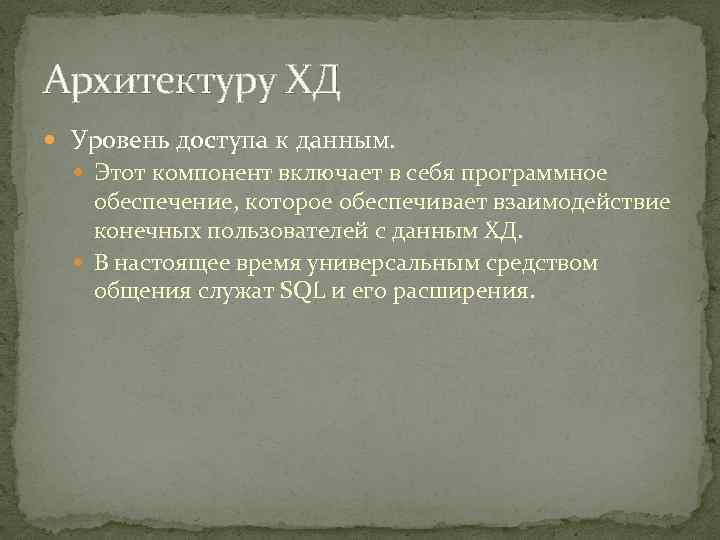 Архитектуру ХД

Уровень доступа к данным.

Этот компонент включает в себя программное обеспечение, которое обеспечивает взаимодействие конечных пользователей с данным ХД.

В настоящее время универсальным средством общения служат SQL и его расширения.